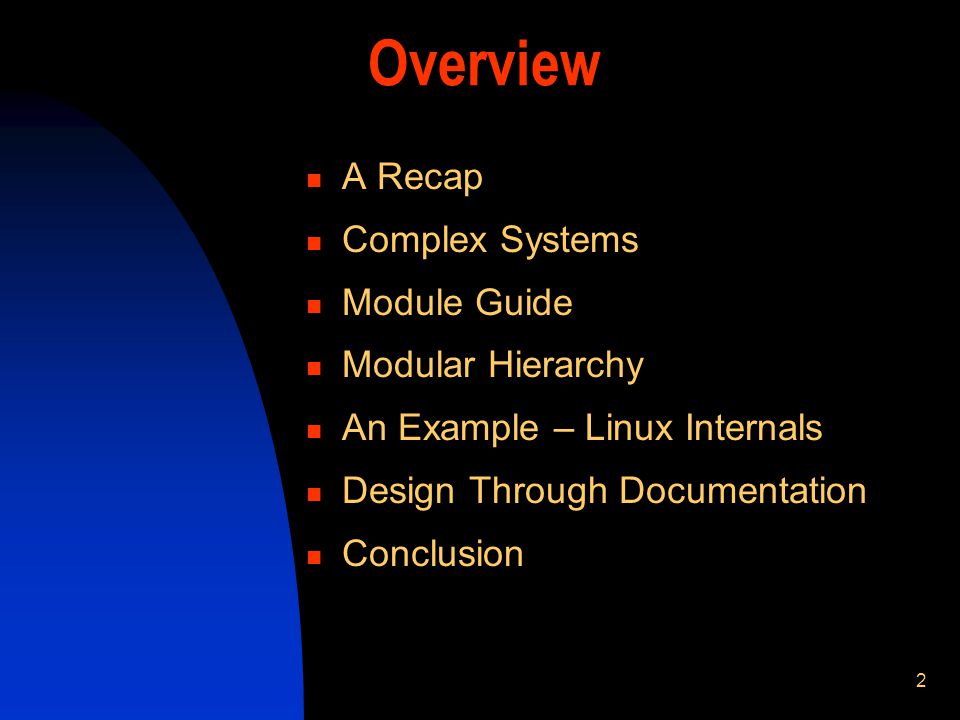 Overview

- A Recap
- Complex Systems
- Module Guide
- Modular Hierarchy
- An Example – Linux Internals
- Design Through Documentation
- Conclusion

2